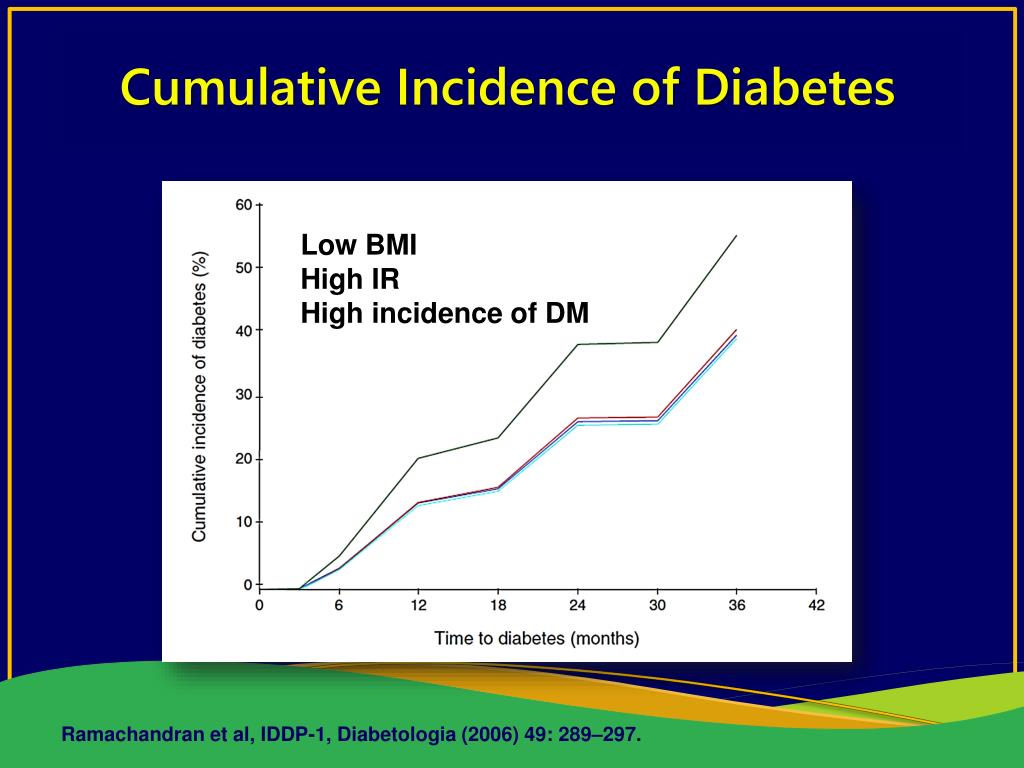 Cumulative Incidence of Diabetes

Low BMI
High IR
High incidence of DM

Cumulative incidence of diabetes (%)

60
50
40
30
20
10
0

0 6 12 18 24 30 36 42

Time to diabetes (months)

Ramachandran et al, IDDP-1, Diabetologia (2006) 49: 289–297.